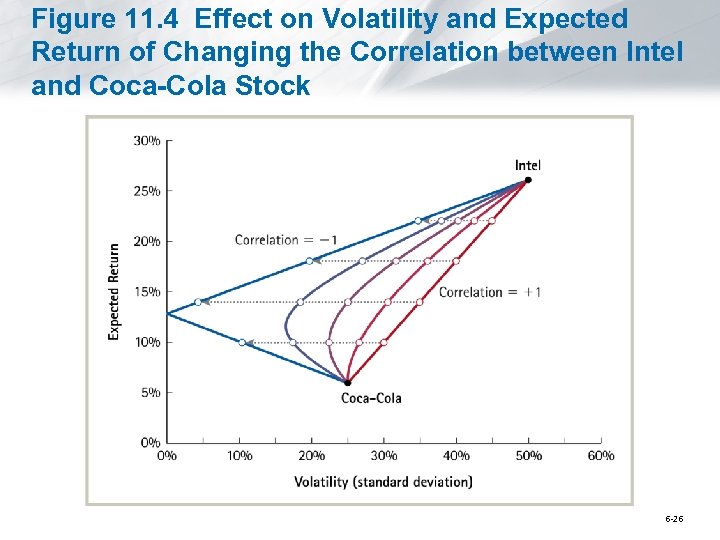 Figure 11.4 Effect on Volatility and Expected Return of Changing the Correlation between Intel and Coca-Cola Stock

30%
25%
20%
15%
10%
5%
0%
Expected Return
Intel
Correlation = −1
Correlation = +1
Coca-Cola
0%
10%
20%
30%
40%
50%
60%
Volatility (standard deviation)

6-26